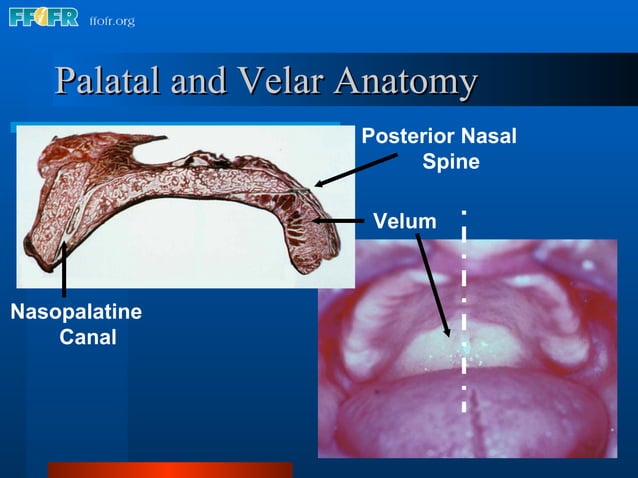 FFOFR ffofr.org

Palatal and Velar Anatomy

Posterior Nasal Spine

Velum

Nasopalatine Canal